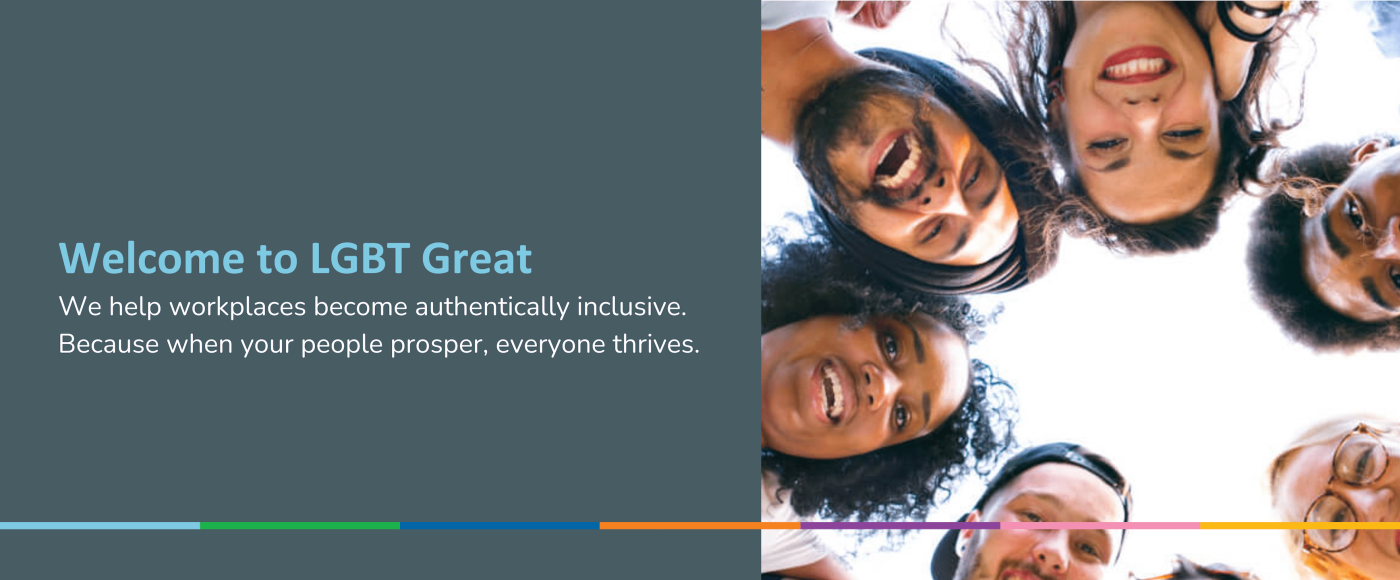 Welcome to LGBT Great

We help workplaces become authentically inclusive. Because when your people prosper, everyone thrives.